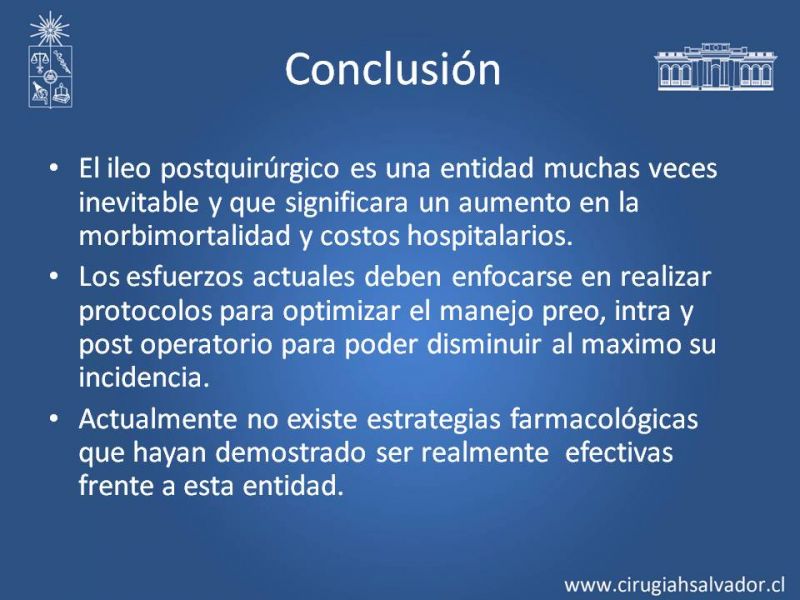 Conclusión

• El ileo postquirúrgico es una entidad muchas veces inevitable y que significara un aumento en la morbimortalidad y costos hospitalarios.
• Los esfuerzos actuales deben enfocarse en realizar protocolos para optimizar el manejo preo, intra y post operatorio para poder disminuir al maximo su incidencia.
• Actualmente no existe estrategias farmacológicas que hayan demostrado ser realmente efectivas frente a esta entidad.

www.cirugiahsalvador.cl